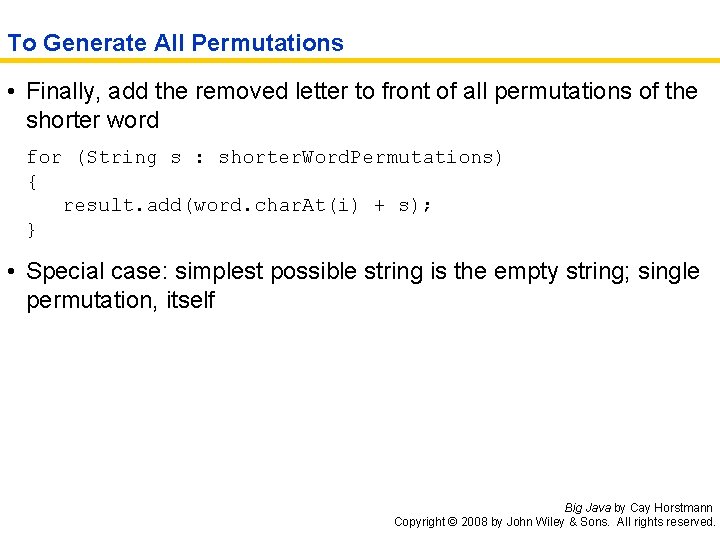 To Generate All Permutations

• Finally, add the removed letter to front of all permutations of the shorter word

for (String s : shorterWordPermutations)
{
   result.add(word.charAt(i) + s);
}

• Special case: simplest possible string is the empty string; single permutation, itself

Big Java by Cay Horstmann
Copyright © 2008 by John Wiley & Sons. All rights reserved.